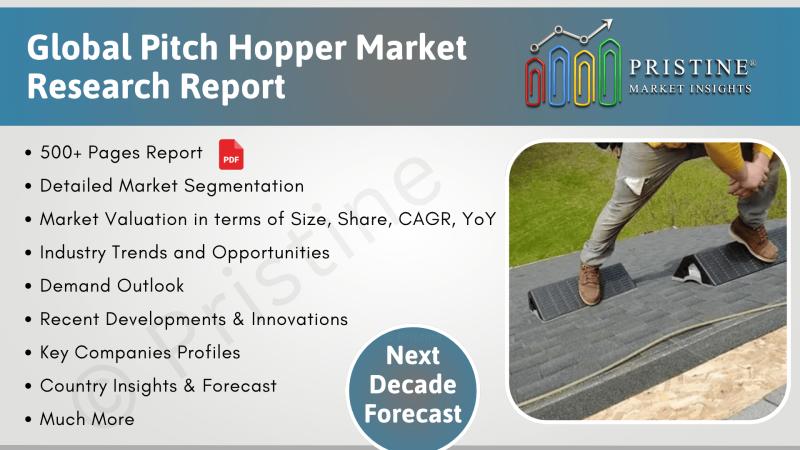 Global Pitch Hopper Market Research Report

PRISTINE®
MARKET INSIGHTS

• 500+ Pages Report PDF
• Detailed Market Segmentation
• Market Valuation in terms of Size, Share, CAGR, YoY
• Industry Trends and Opportunities
• Demand Outlook
• Recent Developments & Innovations
• Key Companies Profiles
• Country Insights & Forecast
• Much More

© Pristine

Next Decade Forecast